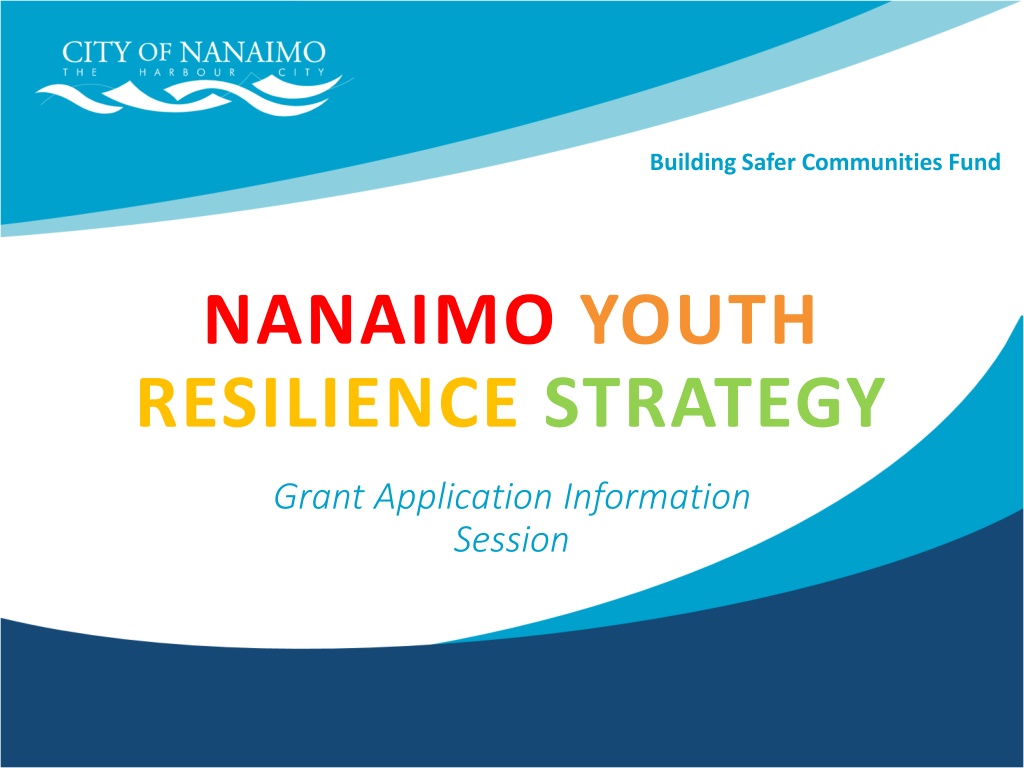 CITY OF NANAIMO
THE HARBOUR CITY

Building Safer Communities Fund

NANAIMO YOUTH RESILIENCE STRATEGY

Grant Application Information Session